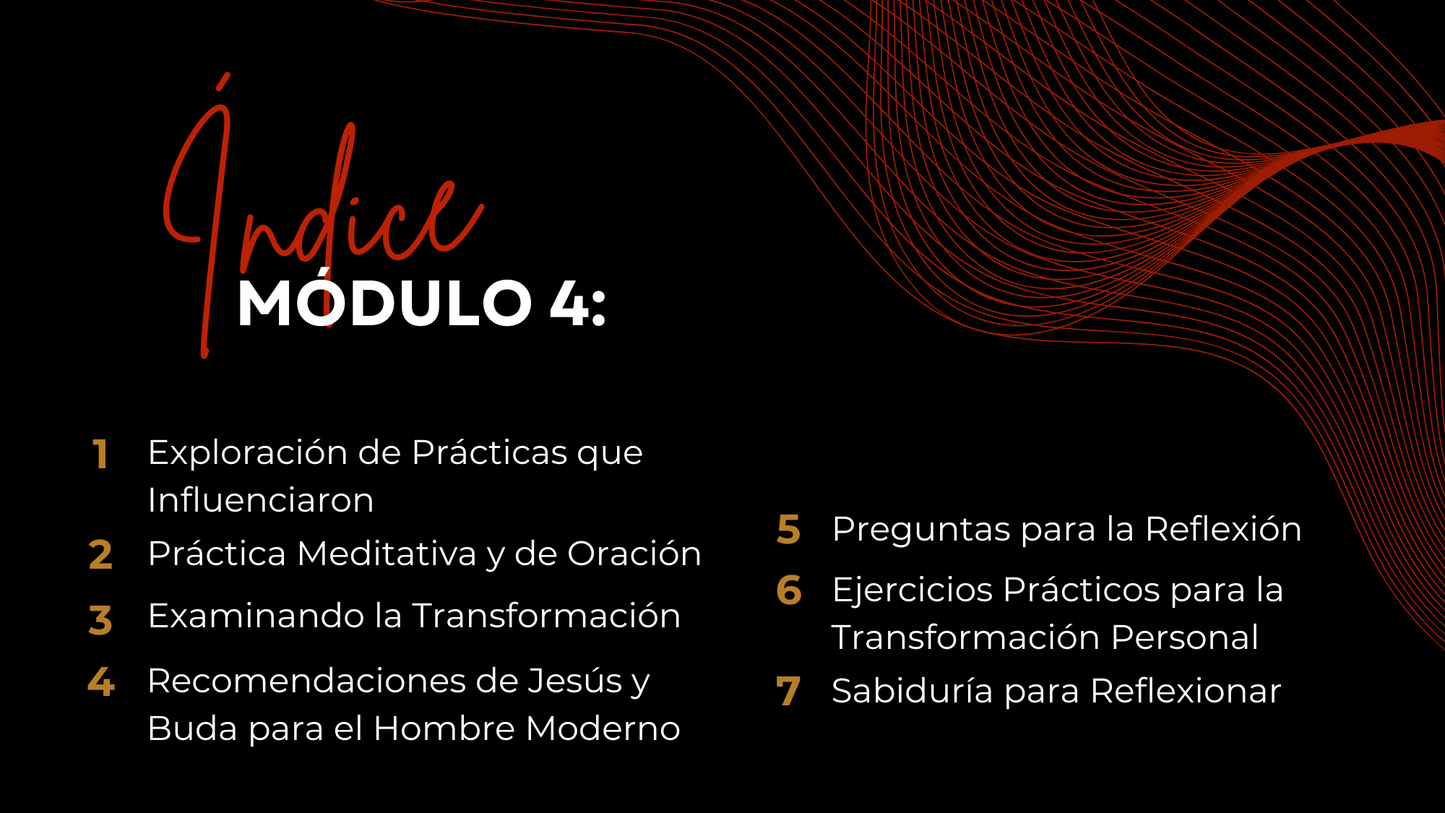 Índice
MÓDULO 4:

1 Exploración de Prácticas que Influenciaron
2 Práctica Meditativa y de Oración
3 Examinando la Transformación
4 Recomendaciones de Jesús y Buda para el Hombre Moderno

5 Preguntas para la Reflexión
6 Ejercicios Prácticos para la Transformación Personal
7 Sabiduría para Reflexionar